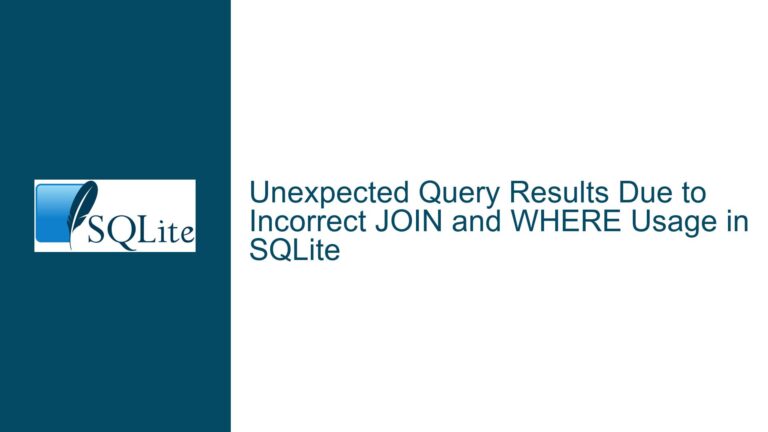 SQLite

Unexpected Query Results Due to Incorrect JOIN and WHERE Usage in SQLite